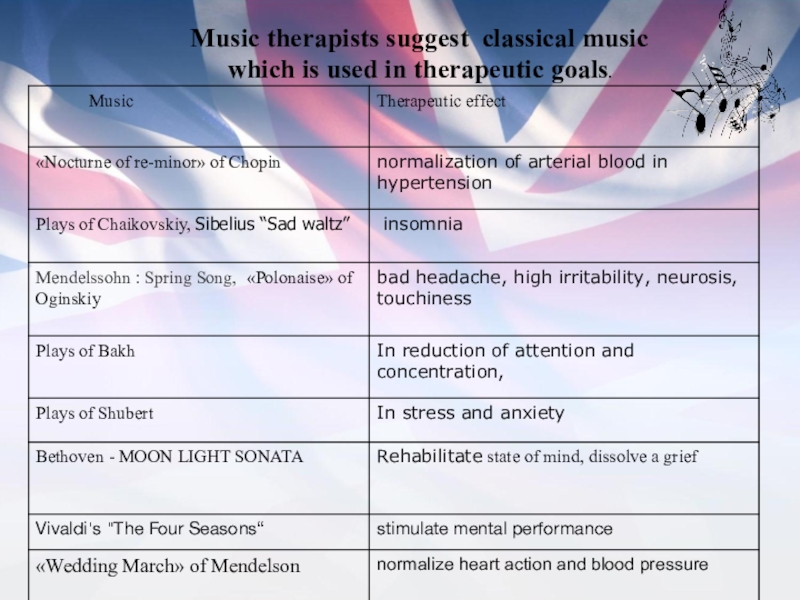 Music therapists suggest classical music which is used in therapeutic goals.

| Music | Therapeutic effect |
|---|---|
| «Nocturne of re-minor» of Chopin | normalization of arterial blood in hypertension |
| Plays of Chaikovskiy, Sibelius “Sad waltz” | insomnia |
| Mendelssohn : Spring Song, «Polonaise» of Oginskiy | bad headache, high irritability, neurosis, touchiness |
| Plays of Bakh | In reduction of attention and concentration, |
| Plays of Shubert | In stress and anxiety |
| Bethoven - MOON LIGHT SONATA | Rehabilitate state of mind, dissolve a grief |
| Vivaldi's "The Four Seasons“ | stimulate mental performance |
| «Wedding March» of Mendelson | normalize heart action and blood pressure |